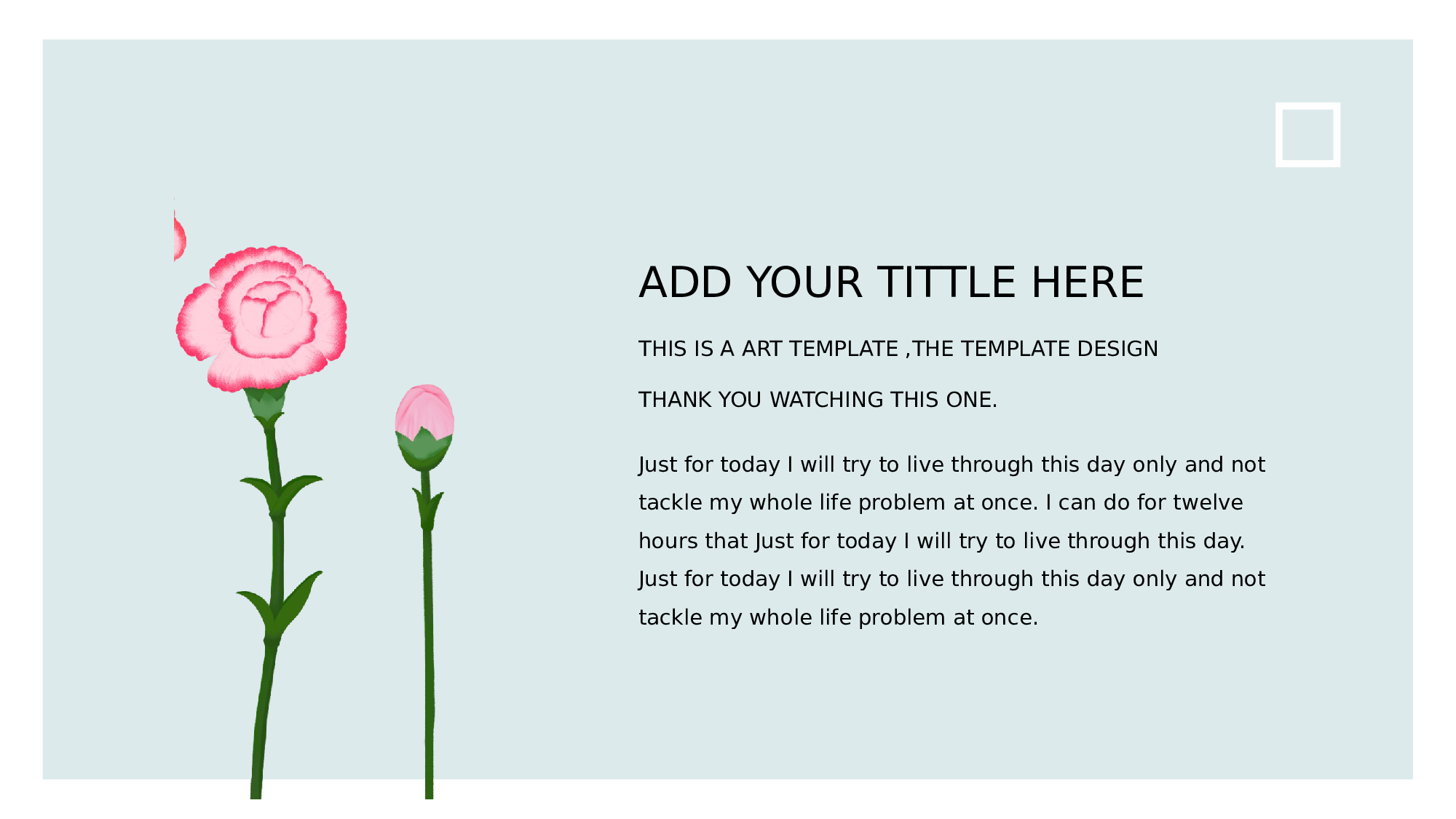 ADD YOUR TITTLE HERE

THIS IS A ART TEMPLATE ,THE TEMPLATE DESIGN

THANK YOU WATCHING THIS ONE.

Just for today I will try to live through this day only and not tackle my whole life problem at once. I can do for twelve hours that Just for today I will try to live through this day. Just for today I will try to live through this day only and not tackle my whole life problem at once.